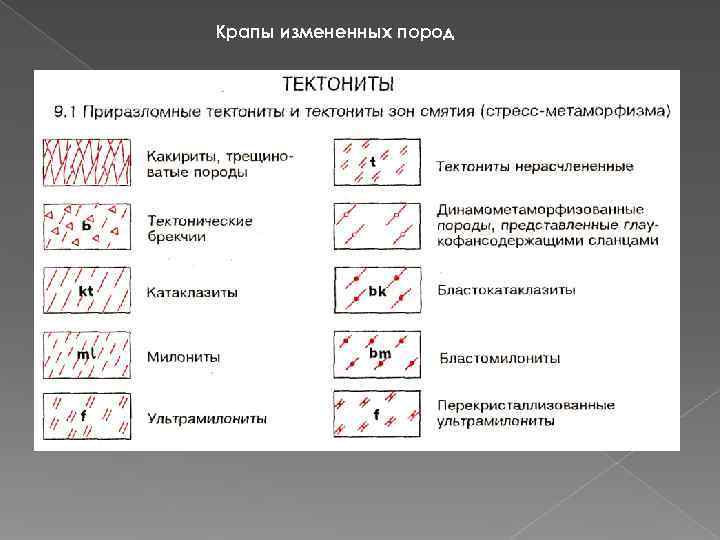 Крапы измененных пород

ТЕКТОНИТЫ

9.1 Приразломные тектониты и тектониты зон смятия (стресс-метаморфизма)

Какириты, трещиноватые породы

b

Тектонические брекчии

kt

Катаклазиты

ml

Милониты

f

Ультрамилониты

t

Тектониты нерасчлененные

Динамометаморфизованные породы, представленные глаукофансодержащими сланцами

bk

Бластокатаклазиты

bm

Бластомилониты

f

Перекристаллизованные ультрамилониты